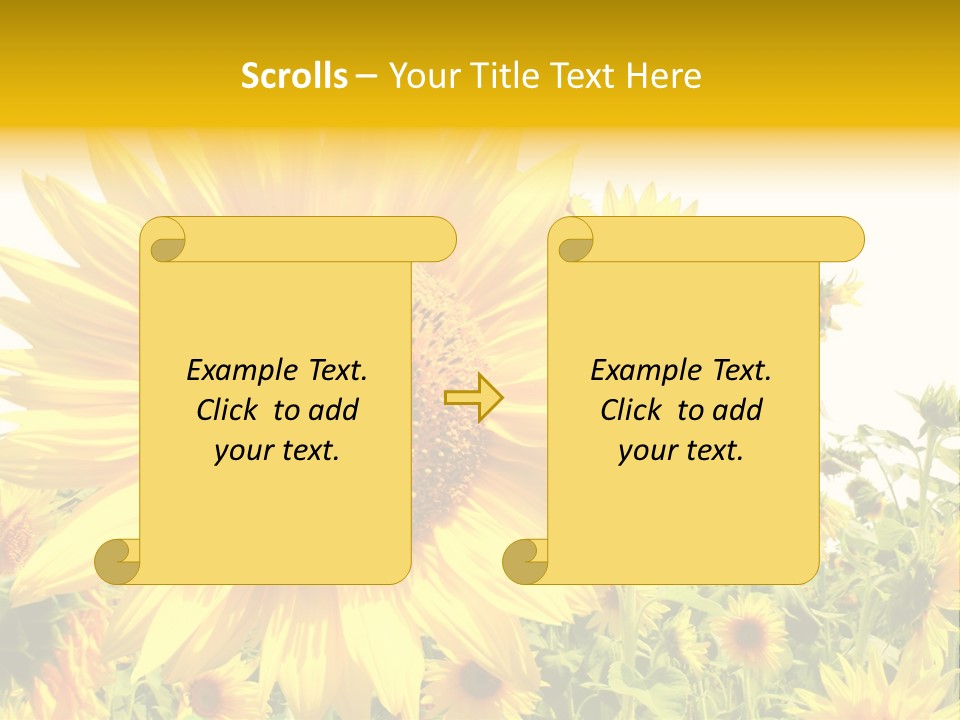 Scrolls – Your Title Text Here

Example Text.
Click to add
your text.

Example Text.
Click to add
your text.